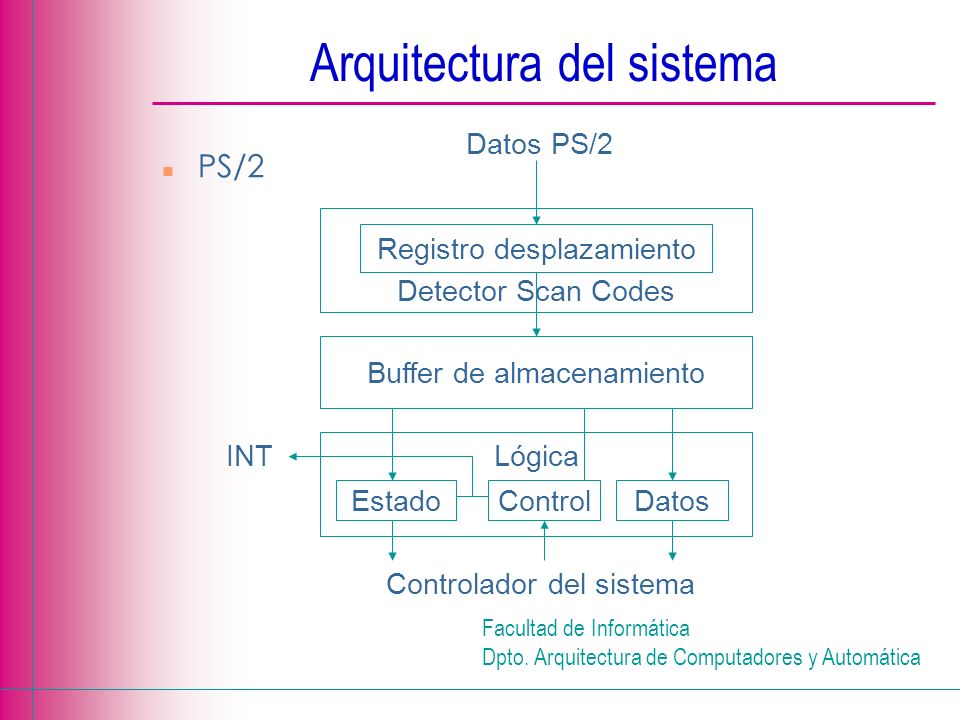 Arquitectura del sistema

PS/2

Datos PS/2

Registro desplazamiento

Detector Scan Codes

Buffer de almacenamiento

INT

Lógica

Estado

Control

Datos

Controlador del sistema

Facultad de Informática
Dpto. Arquitectura de Computadores y Automática